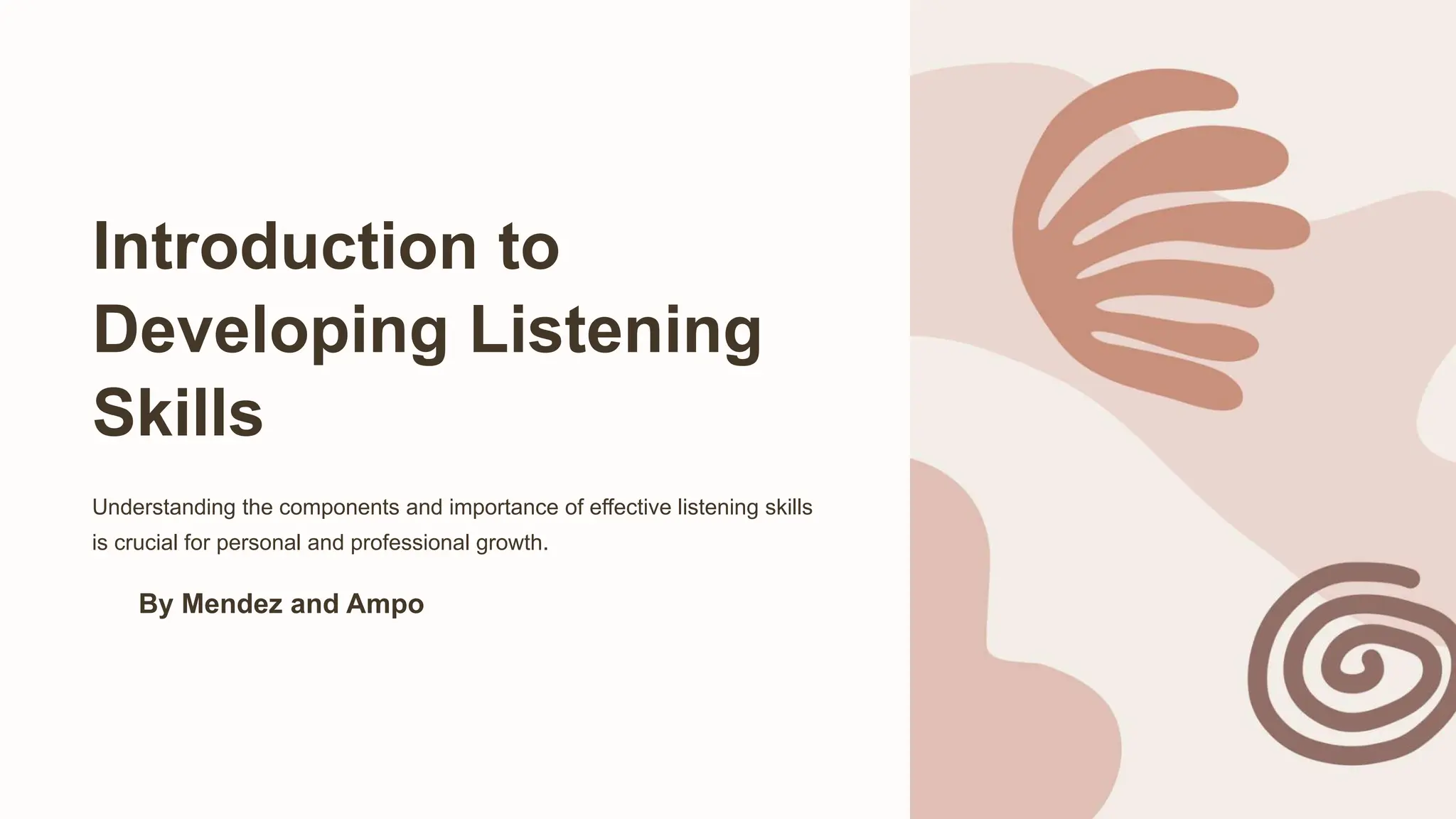 Introduction to Developing Listening Skills

Understanding the components and importance of effective listening skills is crucial for personal and professional growth.

By Mendez and Ampo